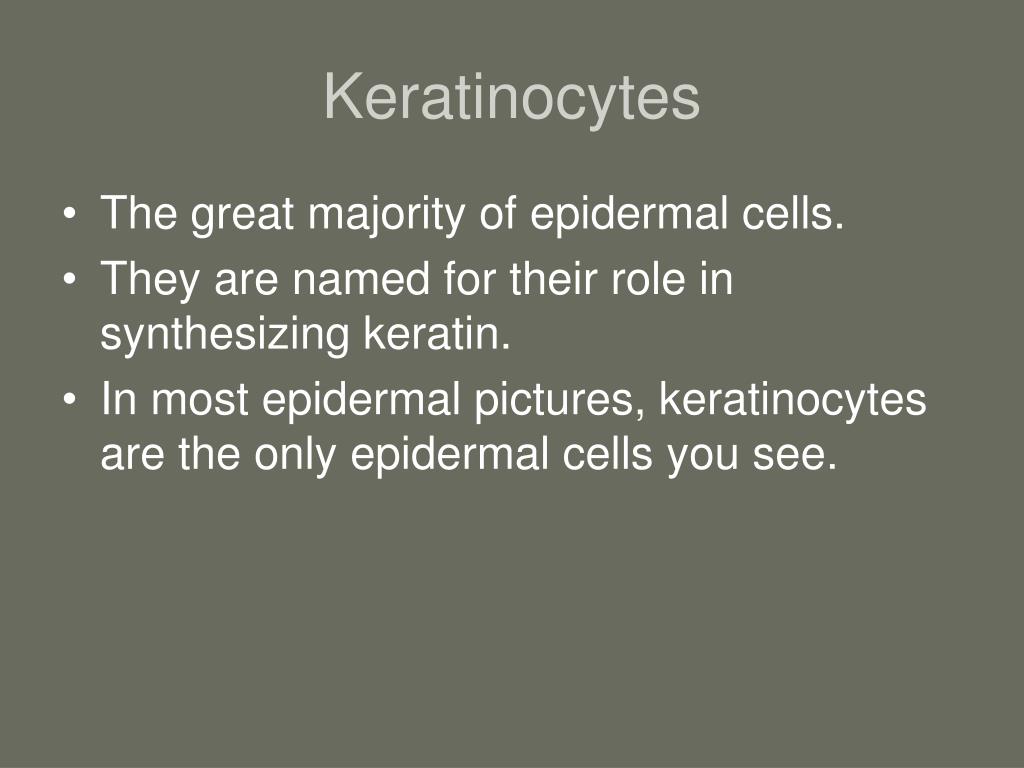 Keratinocytes

• The great majority of epidermal cells.
• They are named for their role in synthesizing keratin.
• In most epidermal pictures, keratinocytes are the only epidermal cells you see.